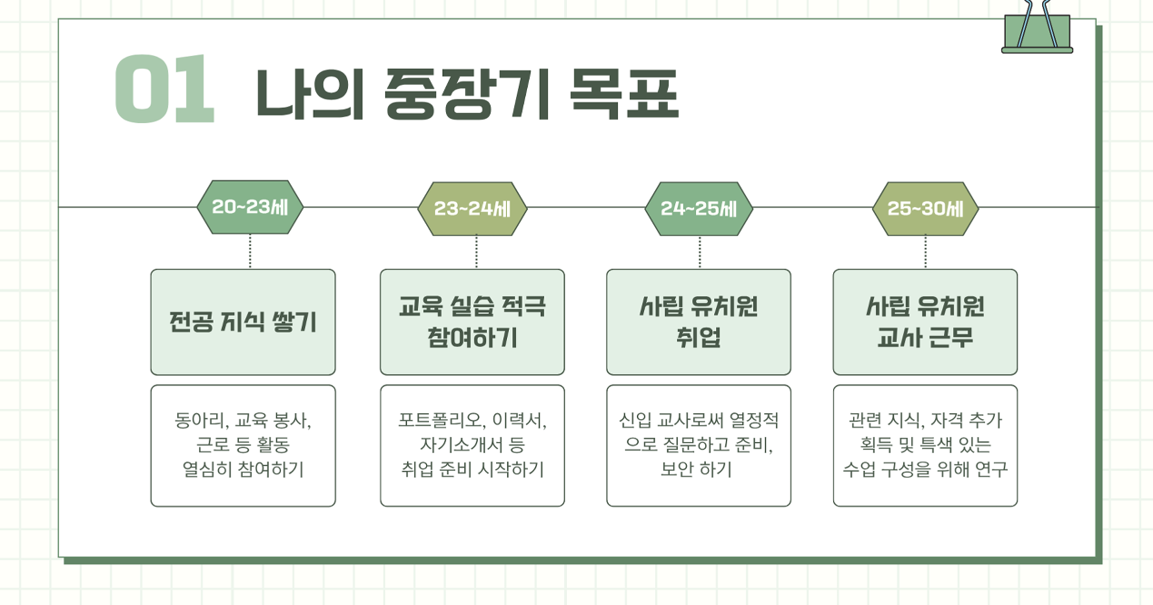 01 나의 중장기 목표

20~23세

전공 지식 쌓기

동아리, 교육 봉사, 근로 등 활동 열심히 참여하기

23~24세

교육 실습 적극 참여하기

포트폴리오, 이력서, 자기소개서 등 취업 준비 시작하기

24~25세

사립 유치원 취업

신입 교사로써 열정적으로 질문하고 준비, 보안 하기

25~30세

사립 유치원 교사 근무

관련 지식, 자격 추가 획득 및 특색 있는 수업 구성을 위해 연구